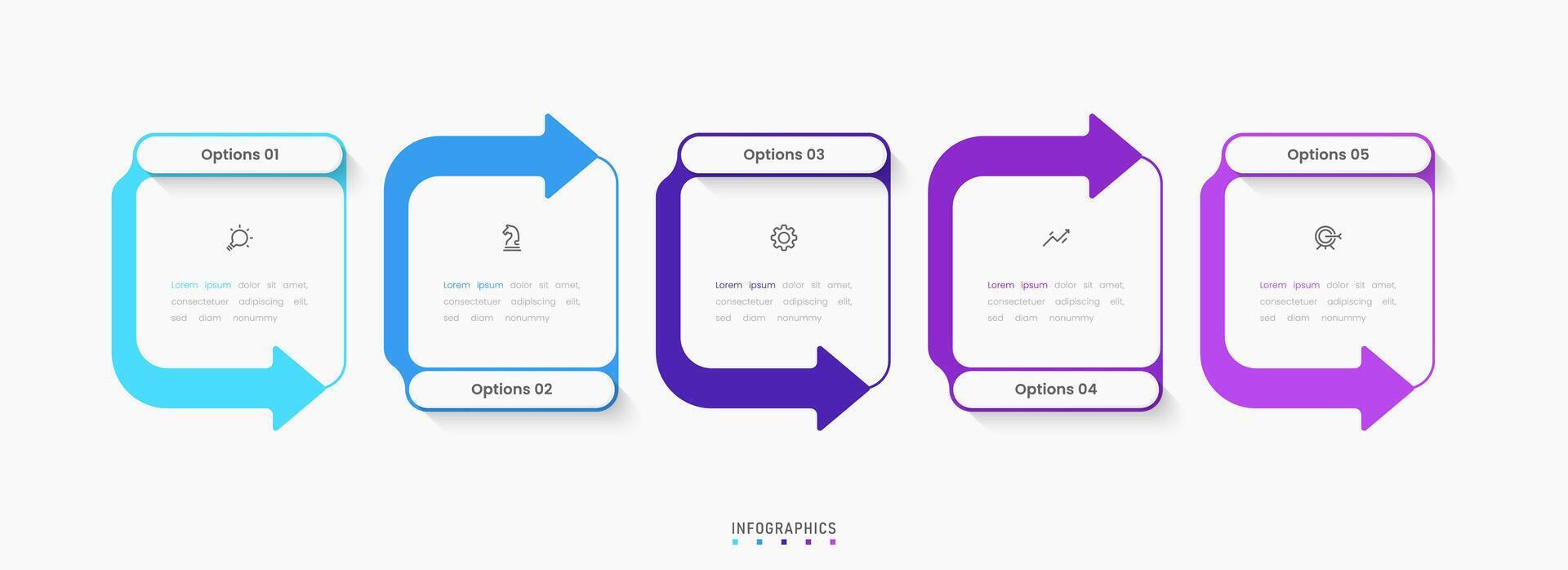 Options 01

Lorem ipsum dolor sit amet, consectetuer adipiscing elit, sed diam nonummy

Lorem ipsum dolor sit amet, consectetuer adipiscing elit, sed diam nonummy

Options 02

Options 03

Lorem ipsum dolor sit amet, consectetuer adipiscing elit, sed diam nonummy

Lorem ipsum dolor sit amet, consectetuer adipiscing elit, sed diam nonummy

Options 04

Options 05

Lorem ipsum dolor sit amet, consectetuer adipiscing elit, sed diam nonummy

INFOGRAPHICS